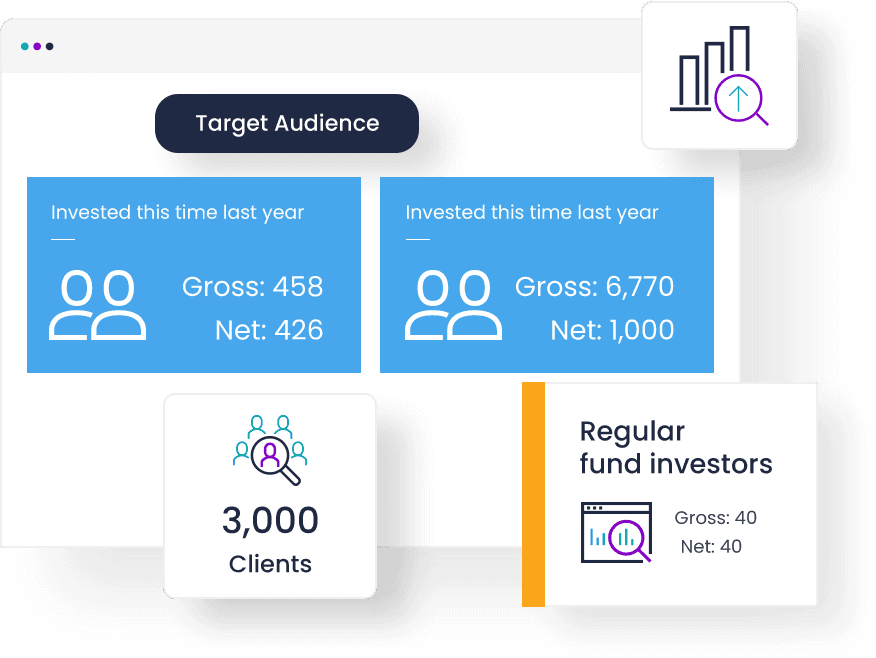 Target Audience

Invested this time last year

Gross: 458
Net: 426

Invested this time last year

Gross: 6,770
Net: 1,000

3,000
Clients

Regular fund investors

Gross: 40
Net: 40